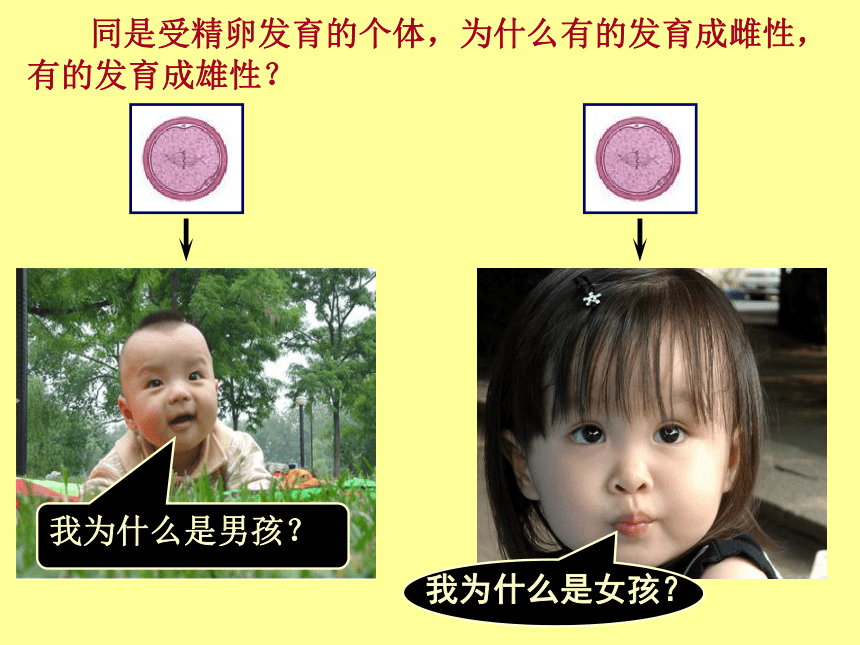 同是受精卵发育的个体，为什么有的发育成雌性，有的发育成雄性？

我为什么是男孩？

我为什么是女孩？